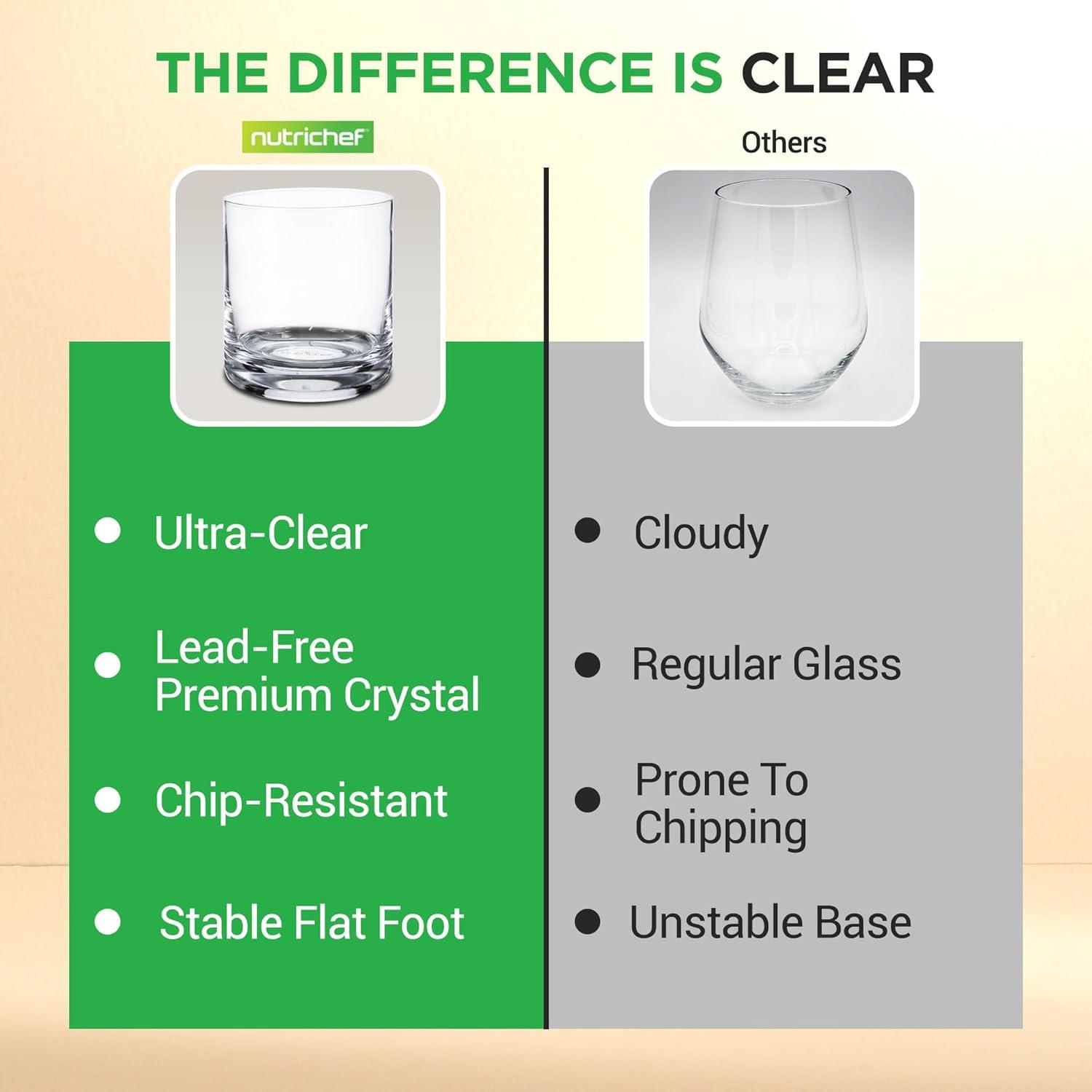 THE DIFFERENCE IS CLEAR

nutrichef

- Ultra-Clear
- Lead-Free Premium Crystal
- Chip-Resistant
- Stable Flat Foot

Others

- Cloudy
- Regular Glass
- Prone To Chipping
- Unstable Base